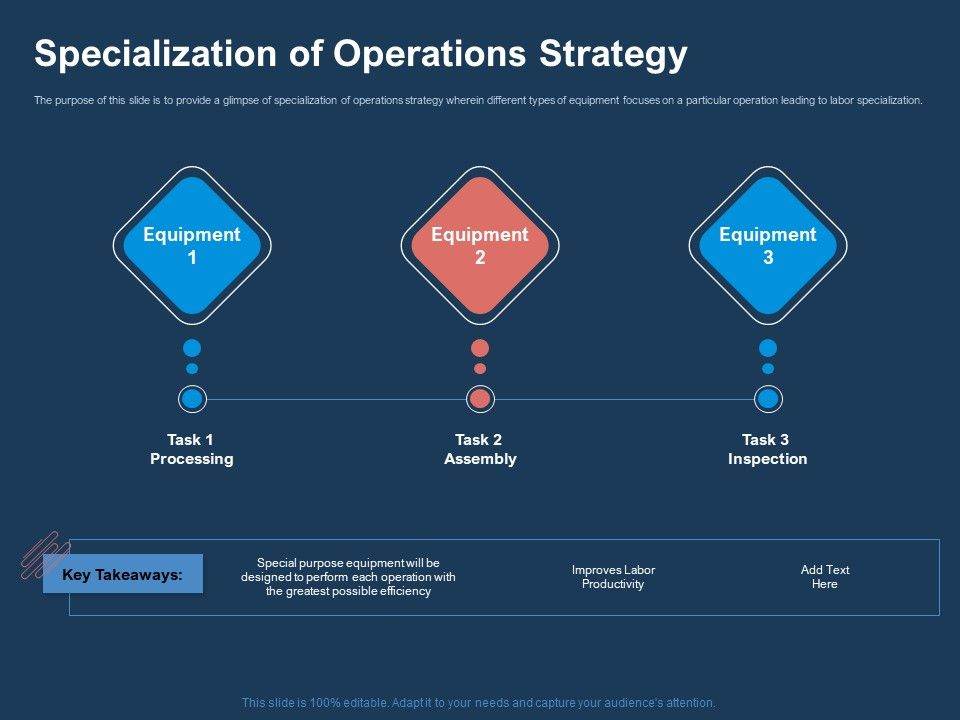 Specialization of Operations Strategy

The purpose of this slide is to provide a glimpse of specialization of operations strategy wherein different types of equipment focuses on a particular operation leading to labor specialization.

Equipment 1

Equipment 2

Equipment 3

Task 1 Processing

Task 2 Assembly

Task 3 Inspection

Key Takeaways:

Special purpose equipment will be designed to perform each operation with the greatest possible efficiency

Improves Labor Productivity

Add Text Here

This slide is 100% editable. Adapt it to your needs and capture your audience's attention.